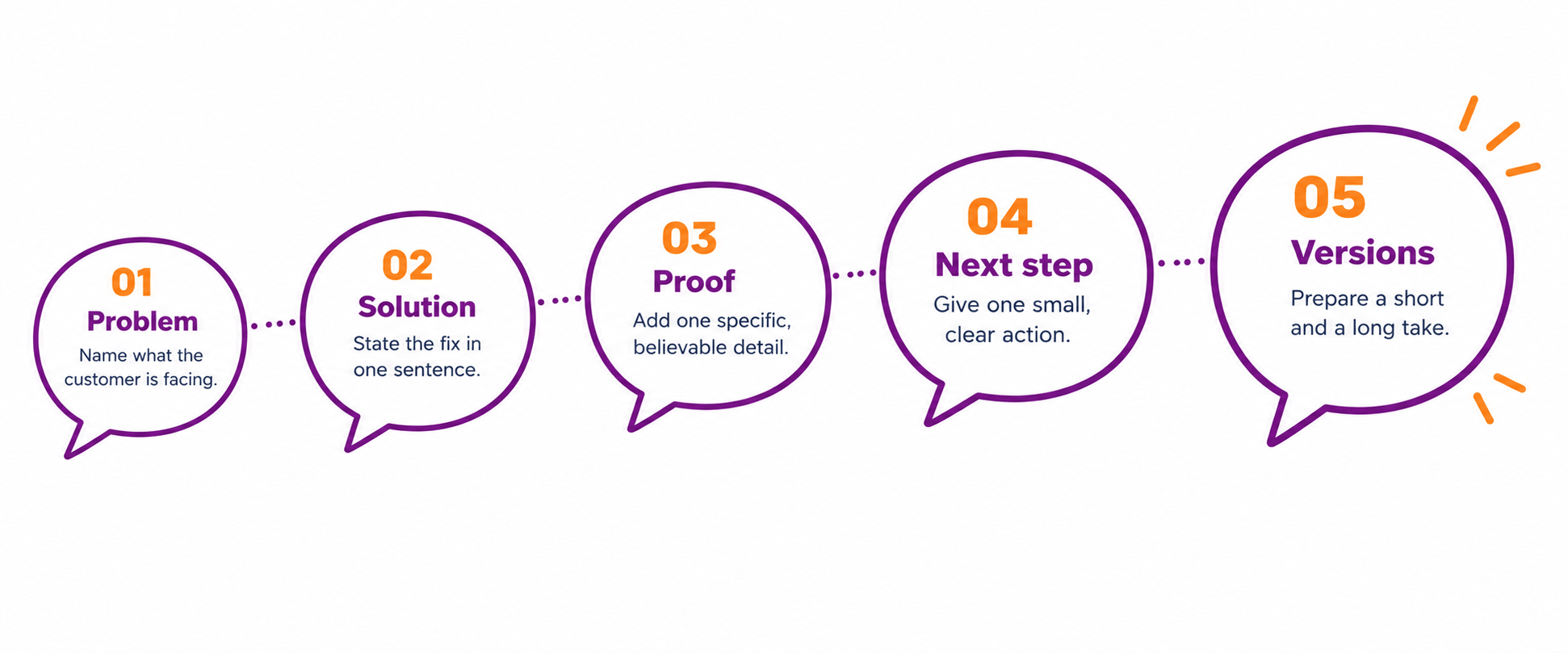 01
Problem
Name what the customer is facing.

02
Solution
State the fix in one sentence.

03
Proof
Add one specific, believable detail.

04
Next step
Give one small, clear action.

05
Versions
Prepare a short and a long take.